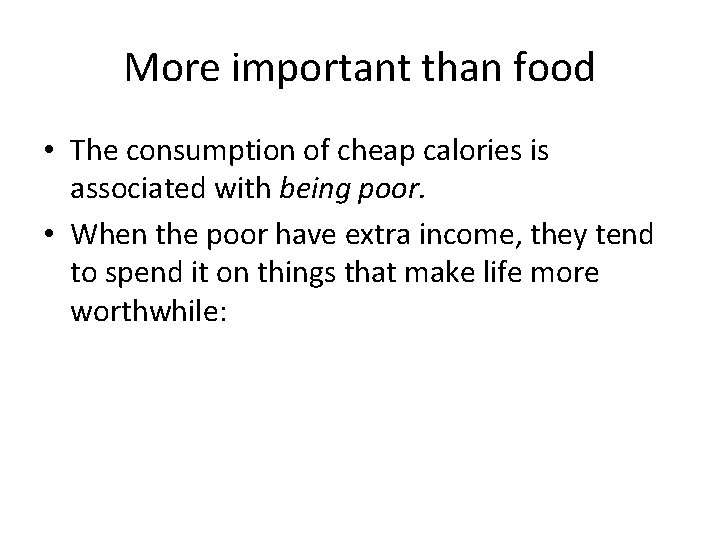 More important than food

• The consumption of cheap calories is associated with being poor.

• When the poor have extra income, they tend to spend it on things that make life more worthwhile: